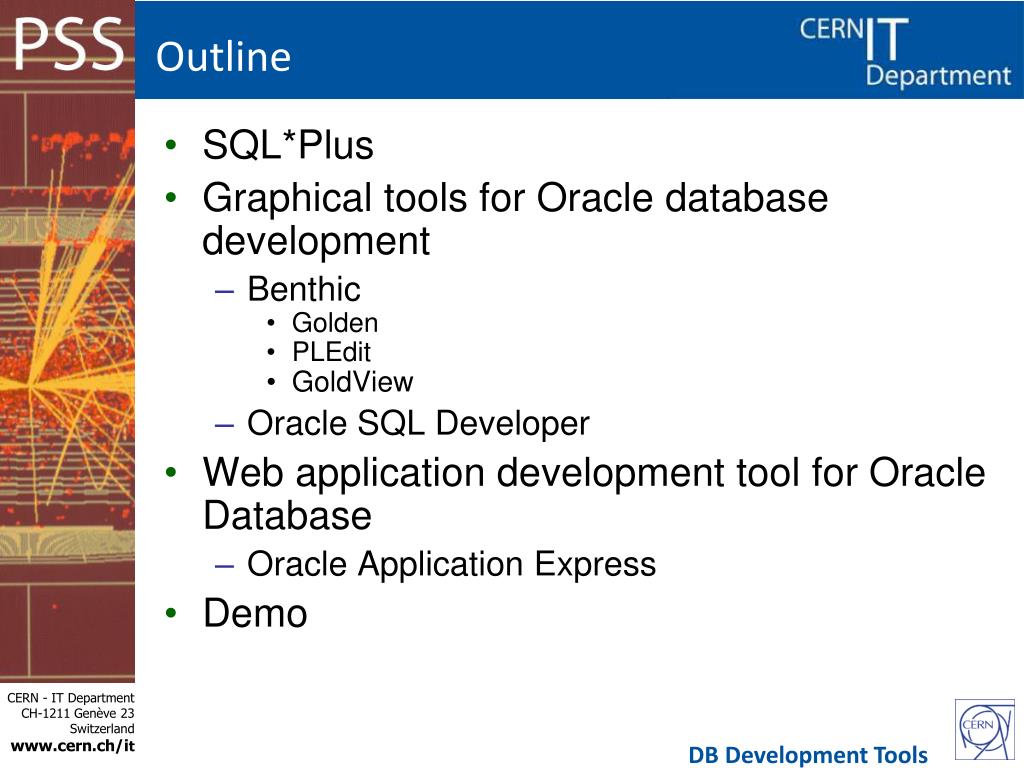 PSS

Outline

CERN IT Department

• SQL*Plus
• Graphical tools for Oracle database development
– Benthic
• Golden
• PLEdit
• GoldView
– Oracle SQL Developer
• Web application development tool for Oracle Database
– Oracle Application Express
• Demo

CERN - IT Department
CH-1211 Genève 23
Switzerland
www.cern.ch/it

DB Development Tools

CERN